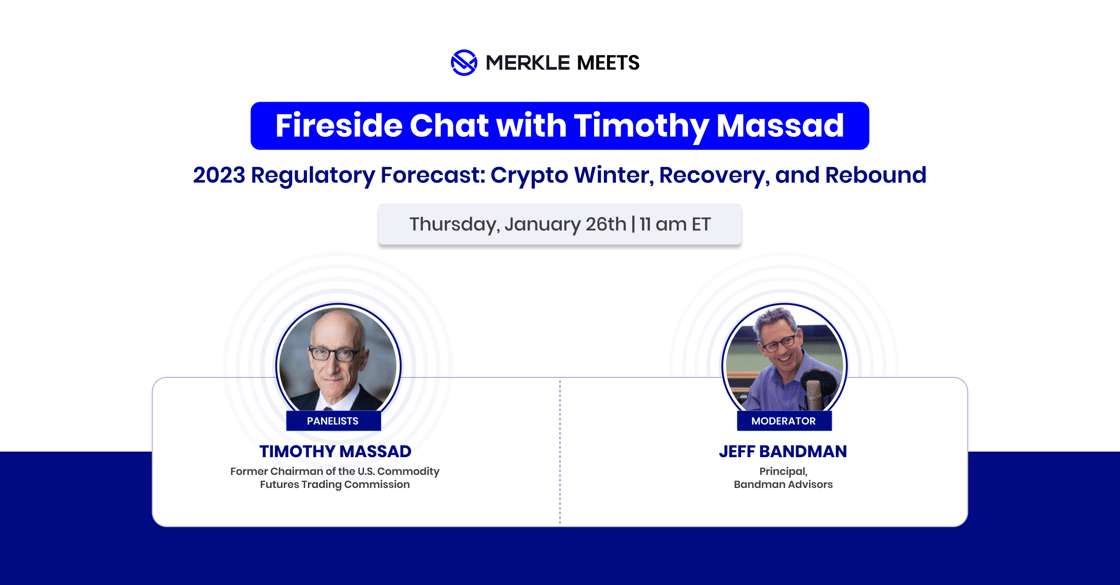 MERKLE MEETS

Fireside Chat with Timothy Massad

2023 Regulatory Forecast: Crypto Winter, Recovery, and Rebound

Thursday, January 26th | 11 am ET

PANELISTS
TIMOTHY MASSAD
Former Chairman of the U.S. Commodity Futures Trading Commission

MODERATOR
JEFF BANDMAN
Principal,
Bandman Advisors